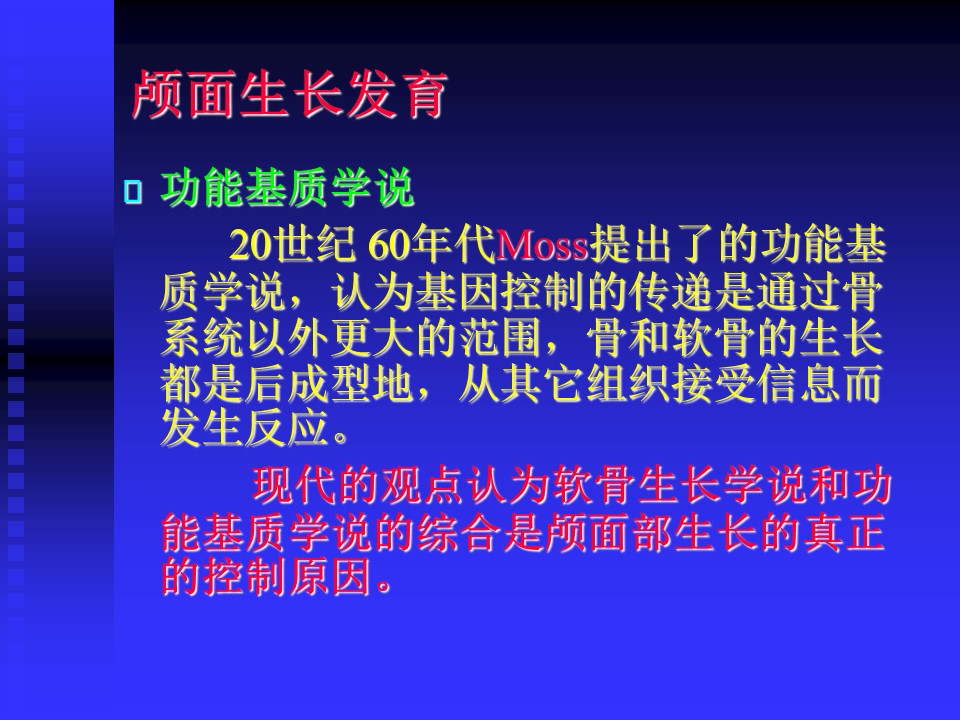 颅面生长发育

功能基质学说

20世纪 60年代Moss提出了的功能基质学说，认为基因控制的传递是通过骨系统以外更大的范围，骨和软骨的生长都是后成型地，从其它组织接受信息而发生反应。

现代的观点认为软骨生长学说和功能基质学说的综合是颅面部生长的真正的控制原因。